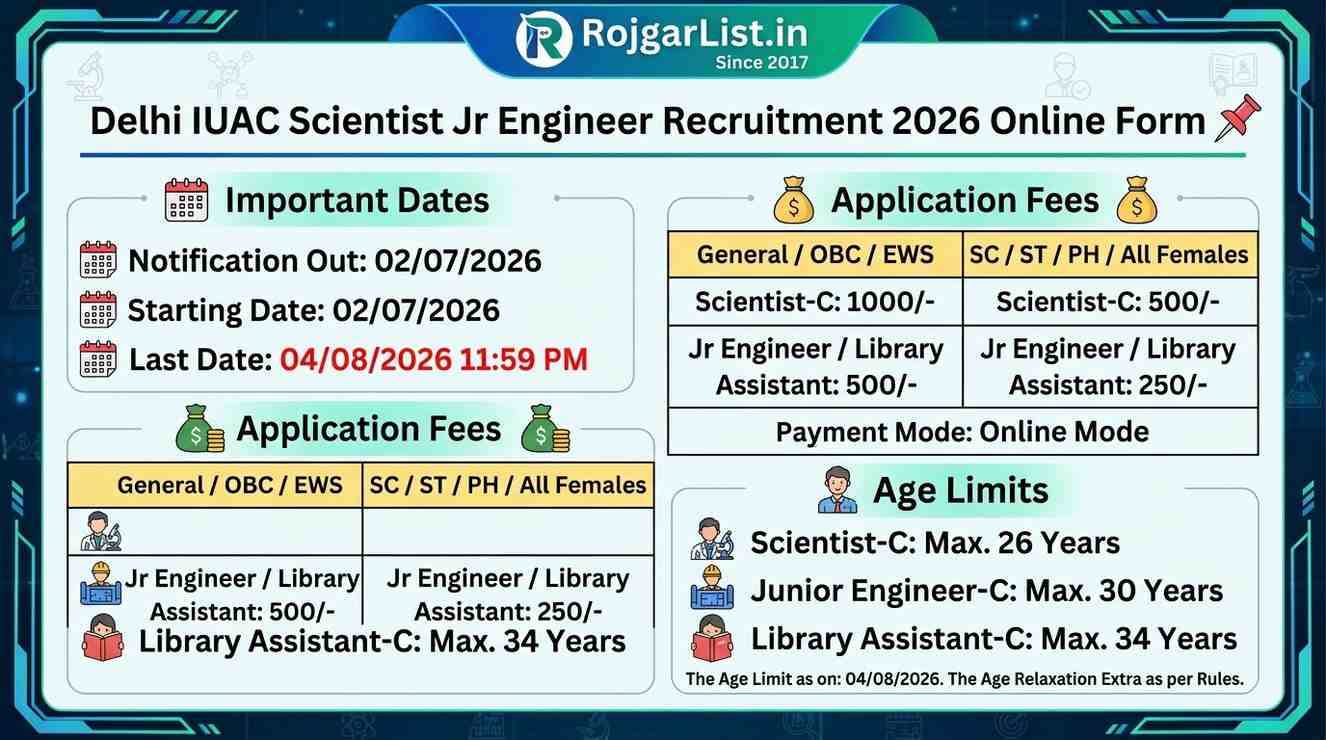 RojgarList.in
Since 2017

Delhi IUAC Scientist Jr Engineer Recruitment 2026 Online Form

Important Dates

Notification Out: 02/07/2026

Starting Date: 02/07/2026

Last Date: 04/08/2026 11:59 PM

Application Fees

| General / OBC / EWS | SC / ST / PH / All Females |
|---|---|
| | |
| Jr Engineer / Library Assistant: 500/- | Jr Engineer / Library Assistant: 250/- |

Library Assistant-C: Max. 34 Years

Application Fees

| General / OBC / EWS | SC / ST / PH / All Females |
|---|---|
| Scientist-C: 1000/- | Scientist-C: 500/- |
| Jr Engineer / Library Assistant: 500/- | Jr Engineer / Library Assistant: 250/- |
| Payment Mode: Online Mode | |

Age Limits

Scientist-C: Max. 26 Years

Junior Engineer-C: Max. 30 Years

Library Assistant-C: Max. 34 Years

The Age Limit as on: 04/08/2026. The Age Relaxation Extra as per Rules.